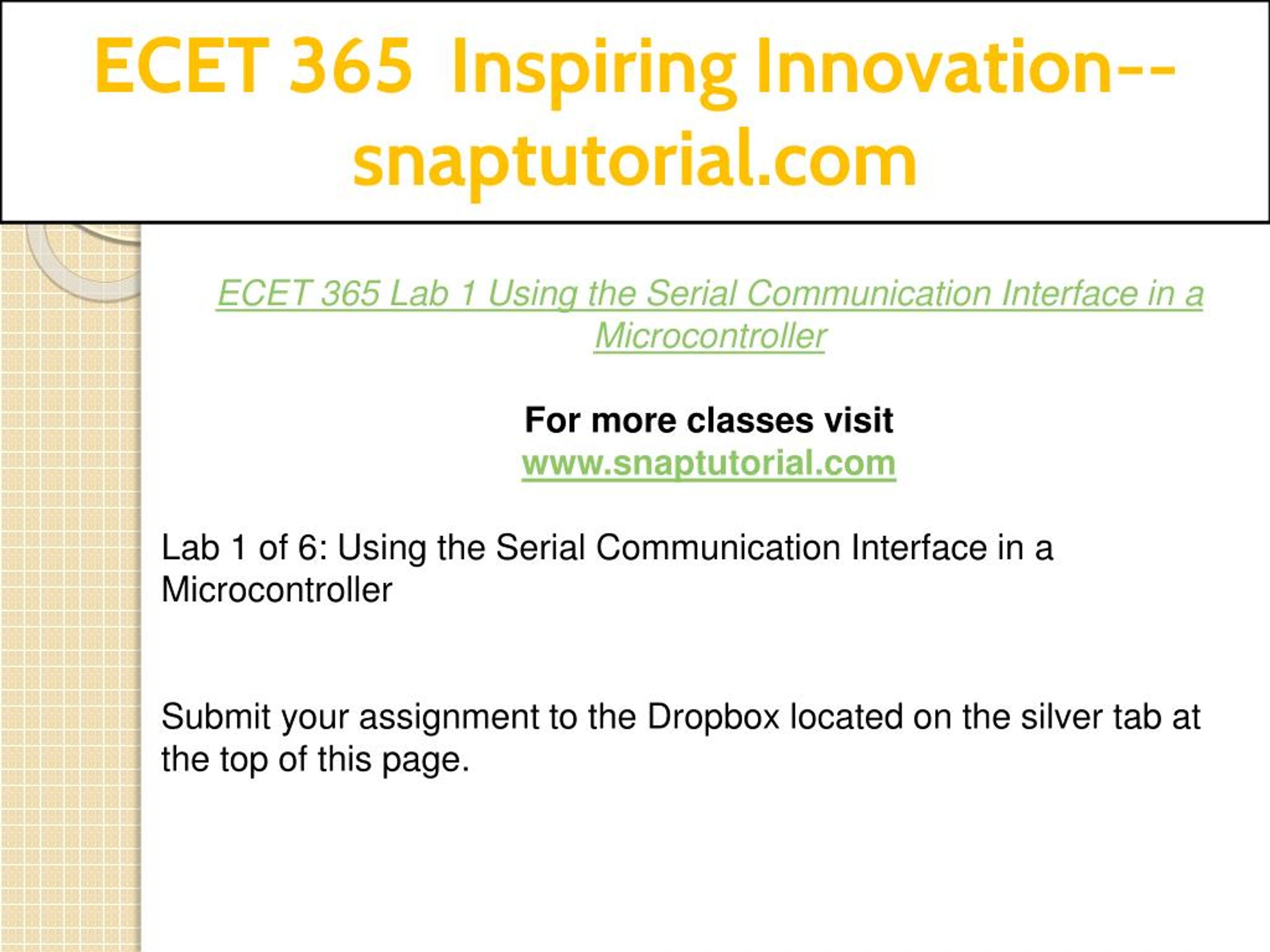 ECET 365 Inspiring Innovation--snaptutorial.com

ECET 365 Lab 1 Using the Serial Communication Interface in a Microcontroller

For more classes visit
www.snaptutorial.com

Lab 1 of 6: Using the Serial Communication Interface in a Microcontroller

Submit your assignment to the Dropbox located on the silver tab at the top of this page.